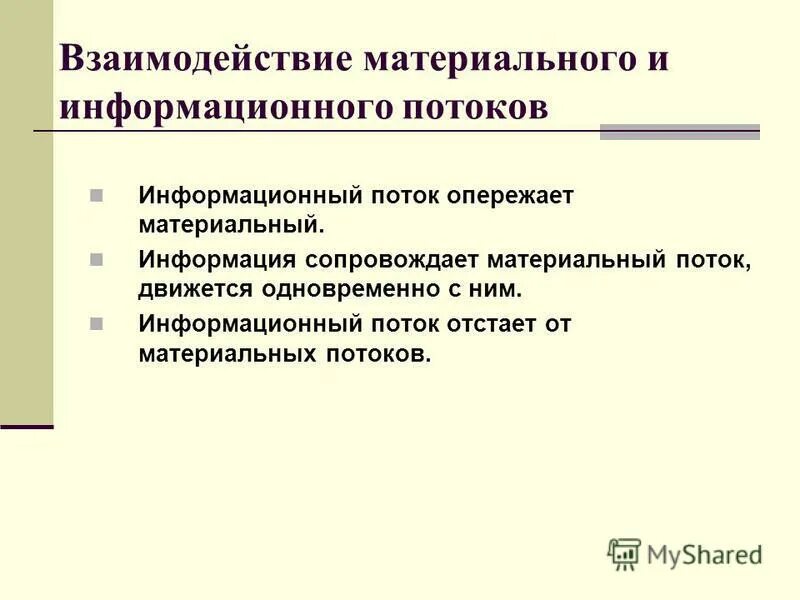 Взаимодействие материального и информационного потоков

Информационный поток опережает материальный.

Информация сопровождает материальный поток, движется одновременно с ним.

Информационный поток отстает от материальных потоков.

MyShared